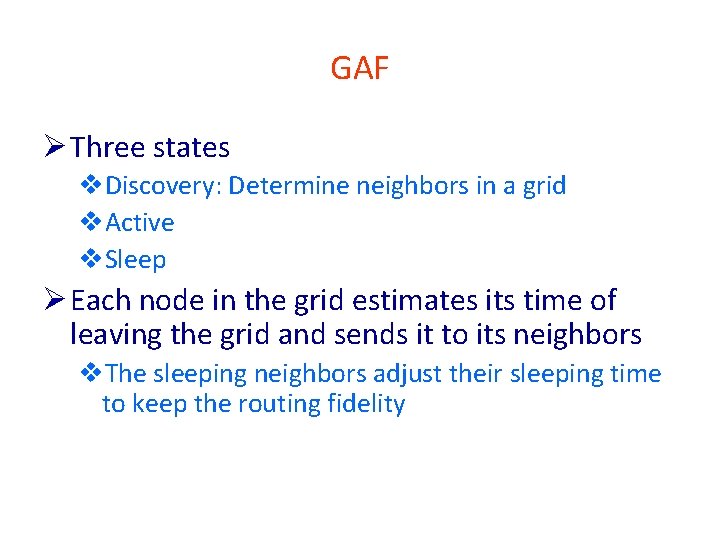 GAF

➢ Three states

❖ Discovery: Determine neighbors in a grid

❖ Active

❖ Sleep

➢ Each node in the grid estimates its time of leaving the grid and sends it to its neighbors

❖ The sleeping neighbors adjust their sleeping time to keep the routing fidelity